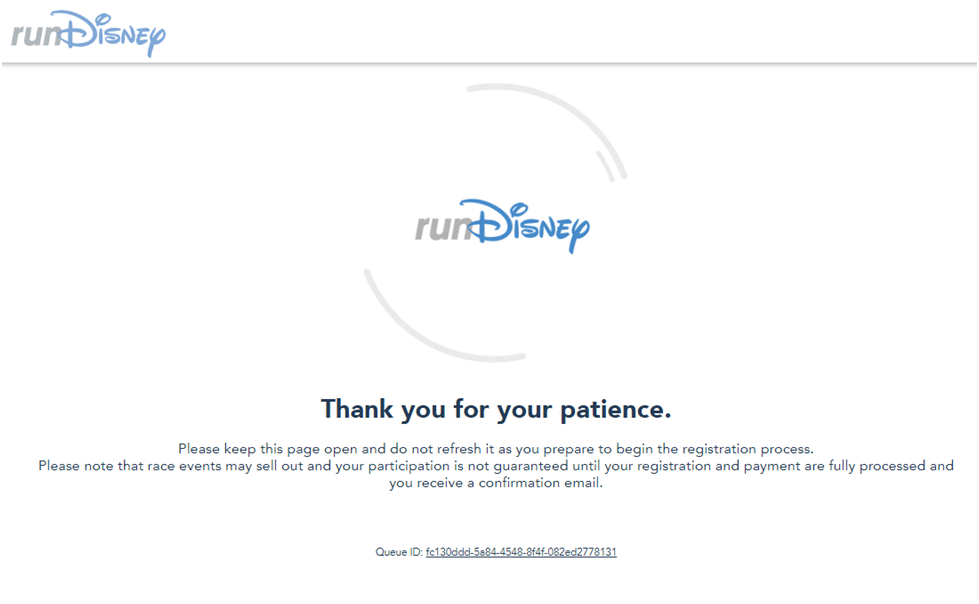 runDisney

runDisney

Thank you for your patience.

Please keep this page open and do not refresh it as you prepare to begin the registration process.
Please note that race events may sell out and your participation is not guaranteed until your registration and payment are fully processed and you receive a confirmation email.

Queue ID: fc130ddd-5a84-4548-8f4f-082ed2778131